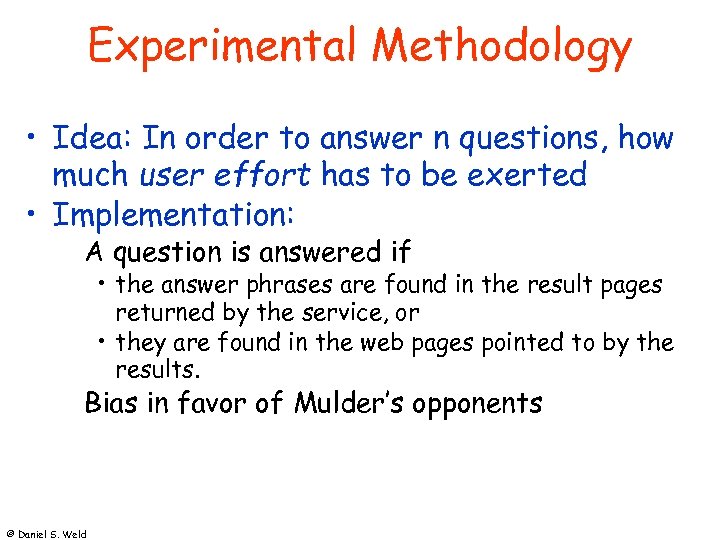 Experimental Methodology

• Idea: In order to answer n questions, how much user effort has to be exerted
• Implementation:

A question is answered if
• the answer phrases are found in the result pages returned by the service, or
• they are found in the web pages pointed to by the results.

Bias in favor of Mulder's opponents

© Daniel S. Weld